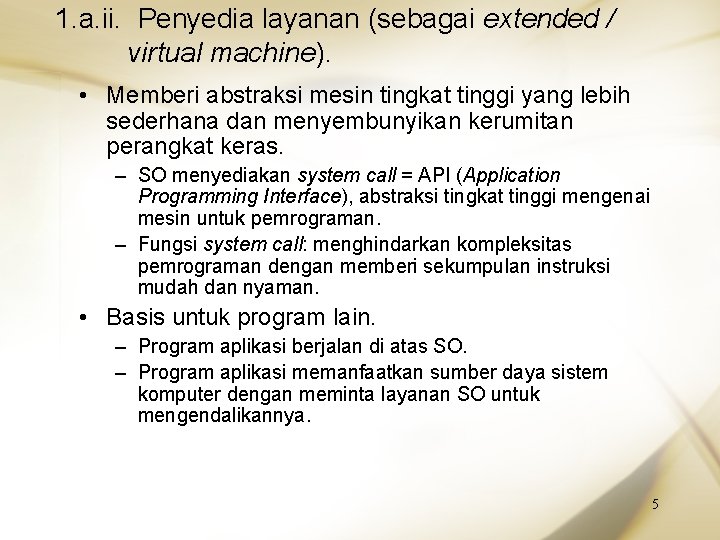 1.a.ii. Penyedia layanan (sebagai extended / virtual machine).

• Memberi abstraksi mesin tingkat tinggi yang lebih sederhana dan menyembunyikan kerumitan perangkat keras.

– SO menyediakan system call = API (Application Programming Interface), abstraksi tingkat tinggi mengenai mesin untuk pemrograman.

– Fungsi system call: menghindarkan kompleksitas pemrograman dengan memberi sekumpulan instruksi mudah dan nyaman.

• Basis untuk program lain.

– Program aplikasi berjalan di atas SO.

– Program aplikasi memanfaatkan sumber daya sistem komputer dengan meminta layanan SO untuk mengendalikannya.

5